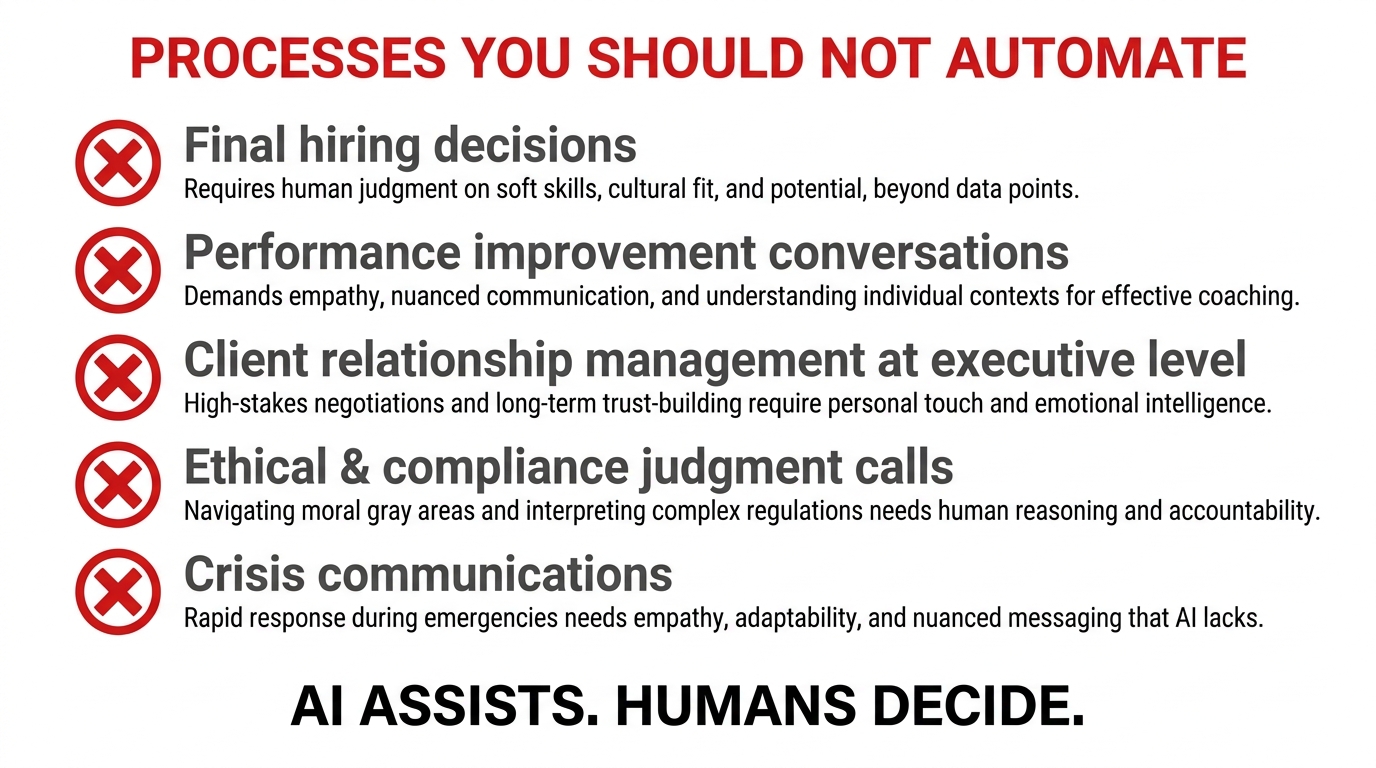 PROCESSES YOU SHOULD NOT AUTOMATE

Final hiring decisions
Requires human judgment on soft skills, cultural fit, and potential, beyond data points.

Performance improvement conversations
Demands empathy, nuanced communication, and understanding individual contexts for effective coaching.

Client relationship management at executive level
High-stakes negotiations and long-term trust-building require personal touch and emotional intelligence.

Ethical & compliance judgment calls
Navigating moral gray areas and interpreting complex regulations needs human reasoning and accountability.

Crisis communications
Rapid response during emergencies needs empathy, adaptability, and nuanced messaging that AI lacks.

AI ASSISTS. HUMANS DECIDE.